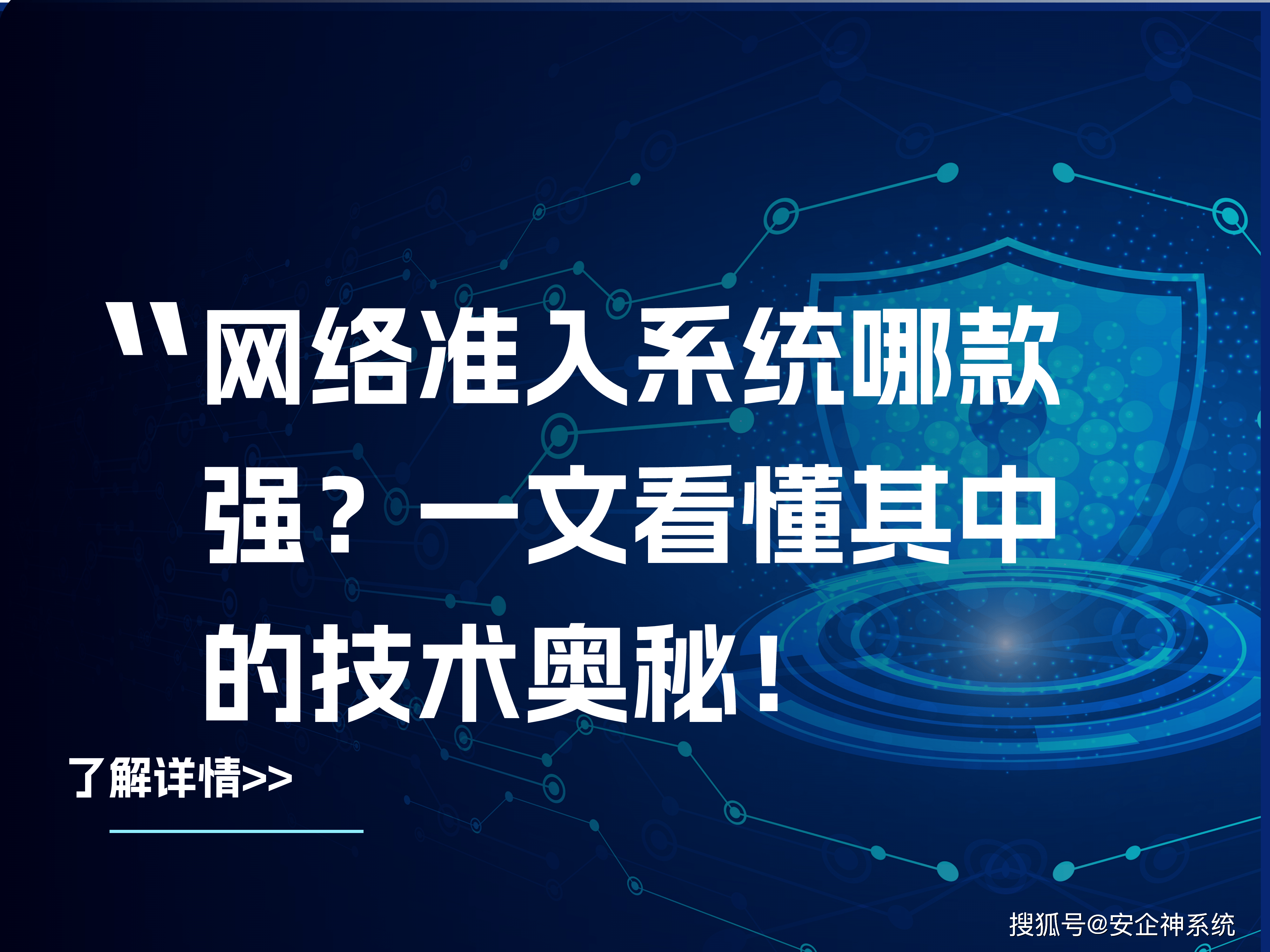 "网络准入系统哪款强？一文看懂其中的技术奥秘！

了解详情>>

搜狐号@安企神系统